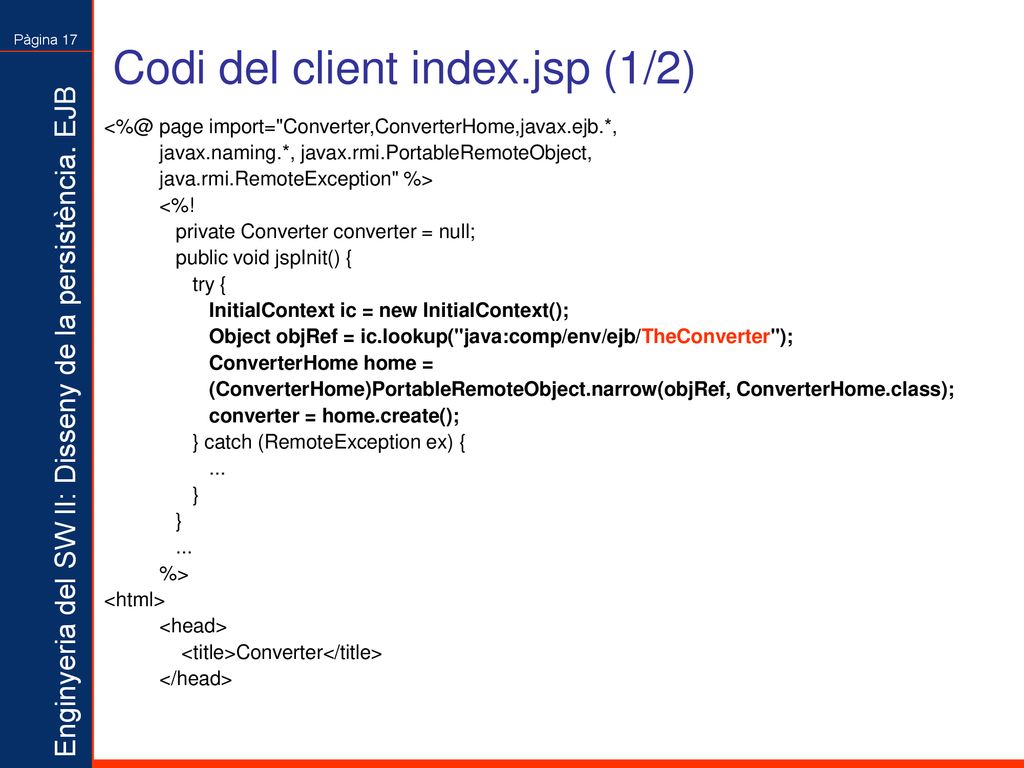 Pàgina 17

Enginyeria del SW II: Disseny de la persistència. EJB

Codi del client index.jsp (1/2)

<%@ page import="Converter,ConverterHome,javax.ejb.*,
javax.naming.*, javax.rmi.PortableRemoteObject,
java.rmi.RemoteException" %>
<%!
private Converter converter = null;
public void jspInit() {
try {
InitialContext ic = new InitialContext();
Object objRef = ic.lookup("java:comp/env/ejb/TheConverter");
ConverterHome home =
(ConverterHome)PortableRemoteObject.narrow(objRef, ConverterHome.class);
converter = home.create();
} catch (RemoteException ex) {
...
}
}
...
%>
<html>
<head>
<title>Converter</title>
</head>